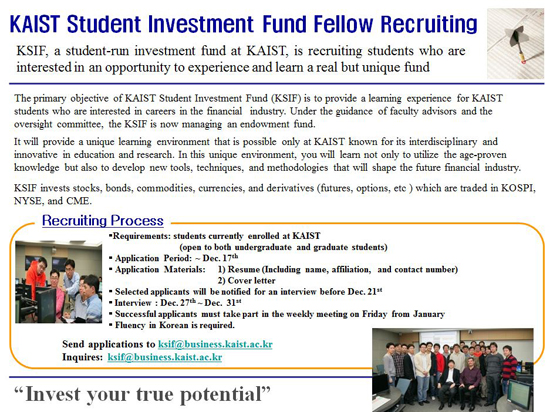 KAIST Student Investment Fund Fellow Recruiting

KSIF, a student-run investment fund at KAIST, is recruiting students who are interested in an opportunity to experience and learn a real but unique fund

The primary objective of KAIST Student Investment Fund (KSIF) is to provide a learning experience for KAIST students who are interested in careers in the financial industry. Under the guidance of faculty advisors and the oversight committee, the KSIF is now managing an endowment fund.

It will provide a unique learning environment that is possible only at KAIST known for its interdisciplinary and innovative in education and research. In this unique environment, you will learn not only to utilize the age-proven knowledge but also to develop new tools, techniques, and methodologies that will shape the future financial industry.

KSIF invests stocks, bonds, commodities, currencies, and derivatives (futures, options, etc ) which are traded in KOSPI, NYSE, and CME.

Recruiting Process

▪Requirements: students currently enrolled at KAIST (open to both undergraduate and graduate students)
▪ Application Period: ~ Dec. 17$^{th}$
▪ Application Materials: 1) Resume (Including name, affiliation, and contact number) 2) Cover letter
▪ Selected applicants will be notified for an interview before Dec. 21$^{st}$
▪ Interview : Dec. 27$^{th}$ ~ Dec. 31$^{st}$
▪ Successful applicants must take part in the weekly meeting on Friday from January
▪ Fluency in Korean is required.

Send applications to ksif@business.kaist.ac.kr
Inquires: ksif@business.kaist.ac.kr

“Invest your true potential”